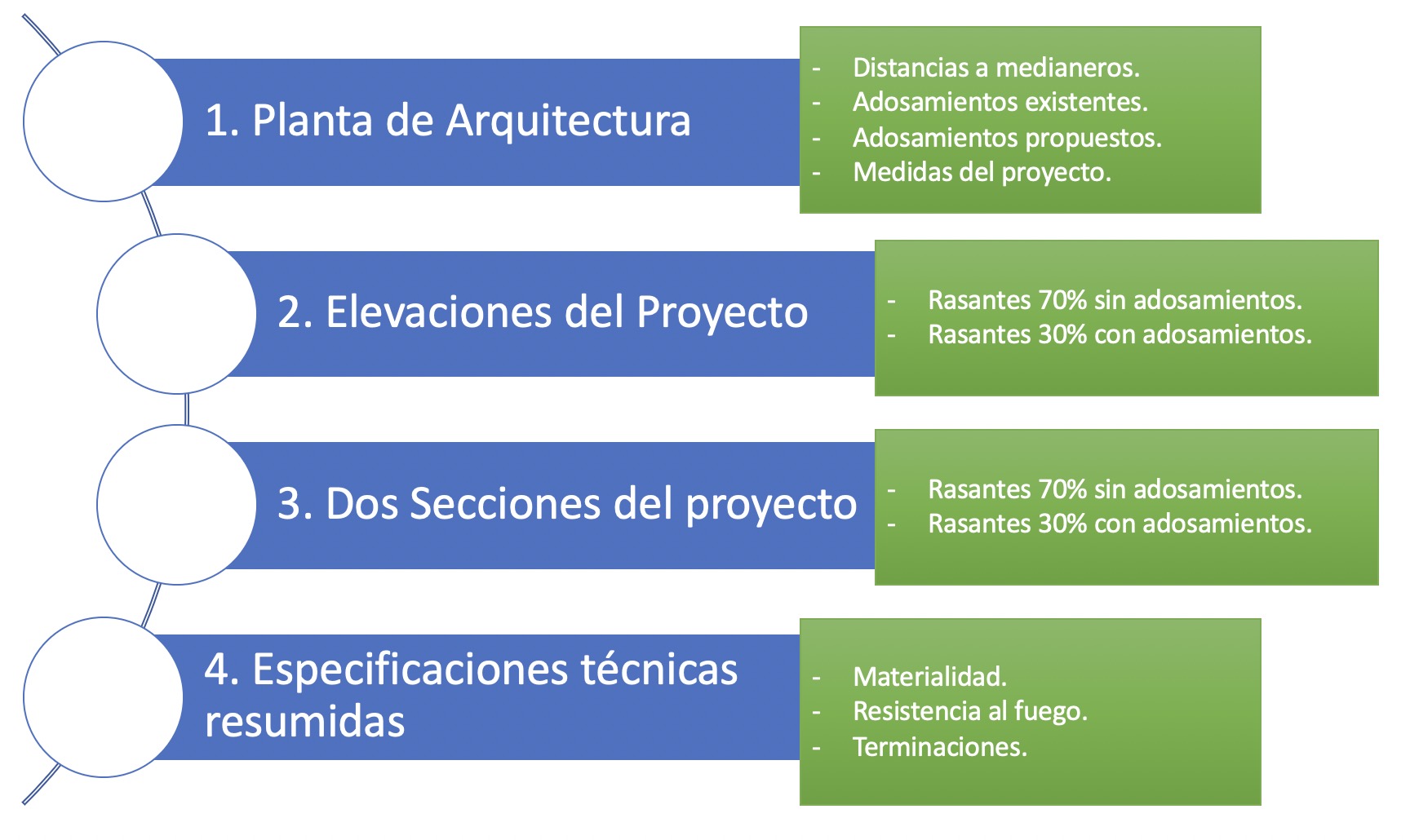 1. Planta de Arquitectura

- Distancias a medianeros.
- Adosamientos existentes.
- Adosamientos propuestos.
- Medidas del proyecto.

2. Elevaciones del Proyecto

- Rasantes 70% sin adosamientos.
- Rasantes 30% con adosamientos.

3. Dos Secciones del proyecto

- Rasantes 70% sin adosamientos.
- Rasantes 30% con adosamientos.

4. Especificaciones técnicas resumidas

- Materialidad.
- Resistencia al fuego.
- Terminaciones.